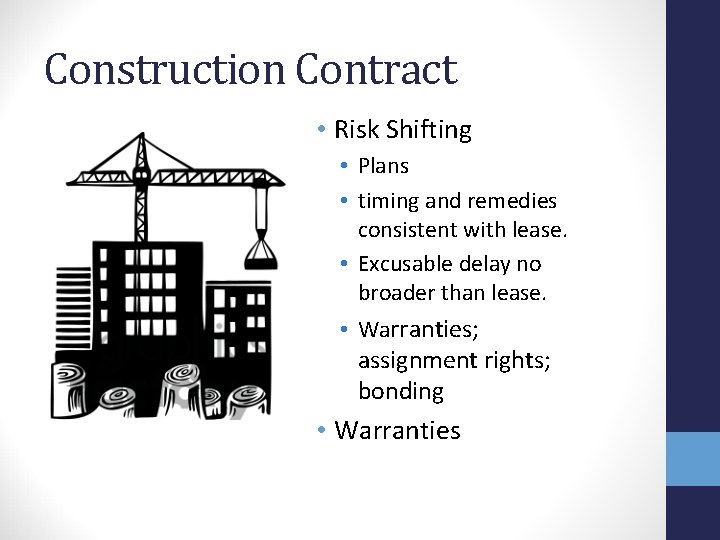 Construction Contract

• Risk Shifting
  • Plans
  • timing and remedies consistent with lease.
  • Excusable delay no broader than lease.
  • Warranties; assignment rights; bonding
• Warranties